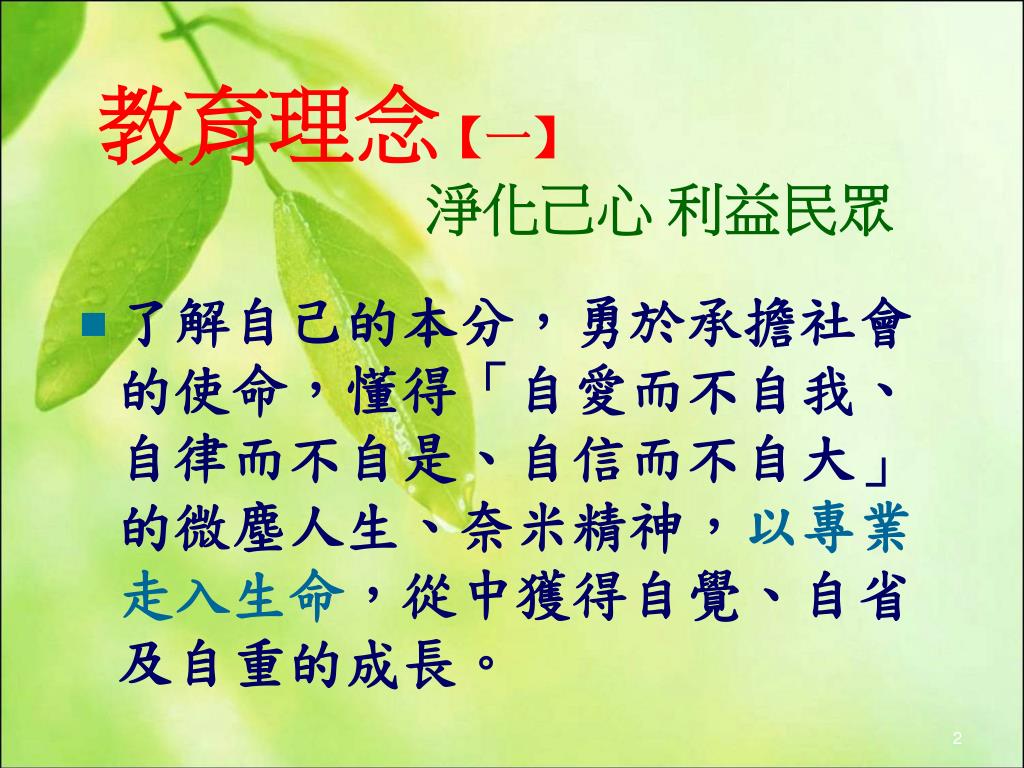 教育理念【一】
淨化己心 利益民眾

了解自己的本分，勇於承擔社會的使命，懂得「自愛而不自我、自律而不自是、自信而不自大」的微塵人生、奈米精神，以專業走入生命，從中獲得自覺、自省及自重的成長。

2